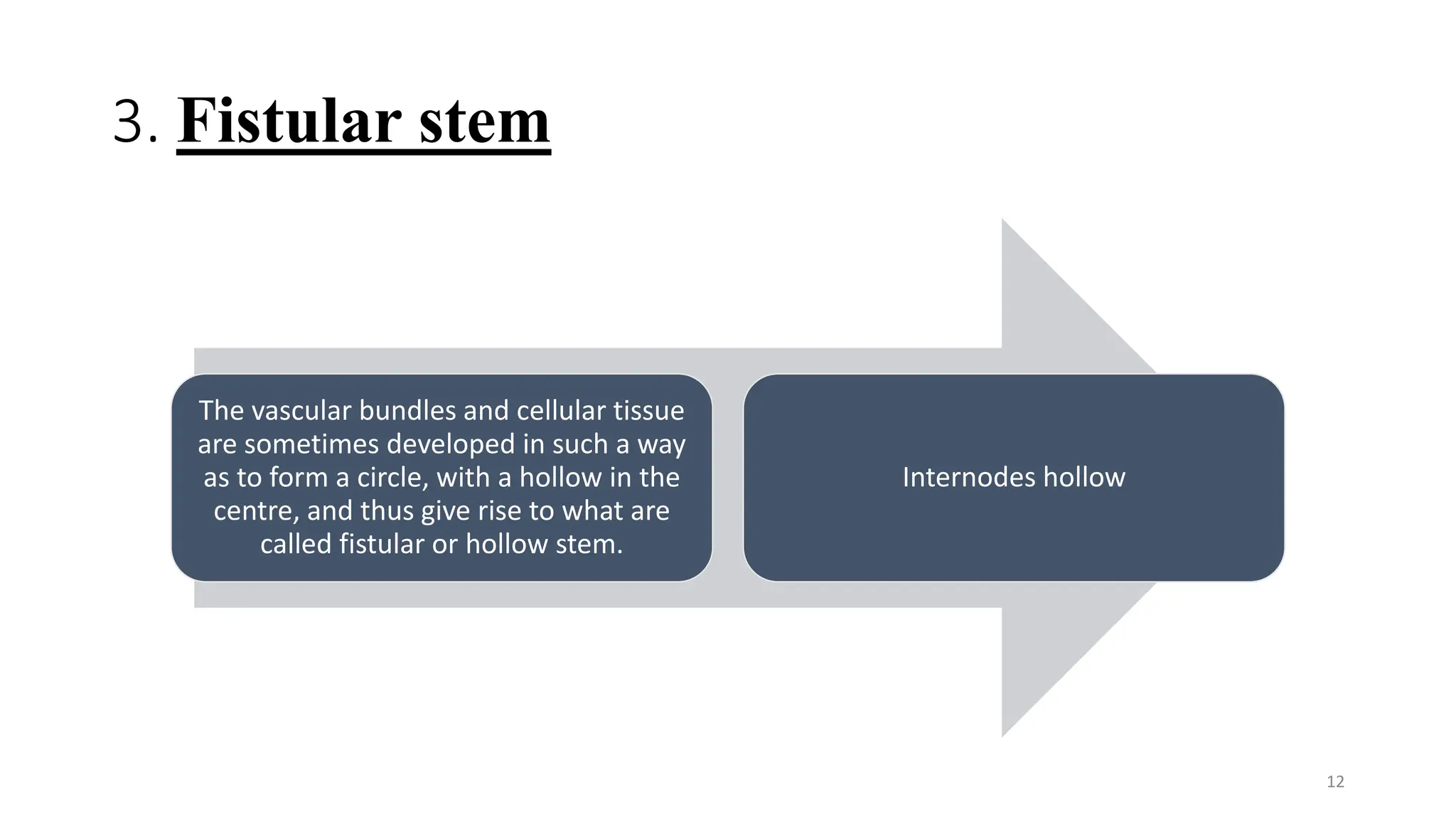 3. Fistular stem

The vascular bundles and cellular tissue are sometimes developed in such a way as to form a circle, with a hollow in the centre, and thus give rise to what are called fistular or hollow stem.

Internodes hollow

12